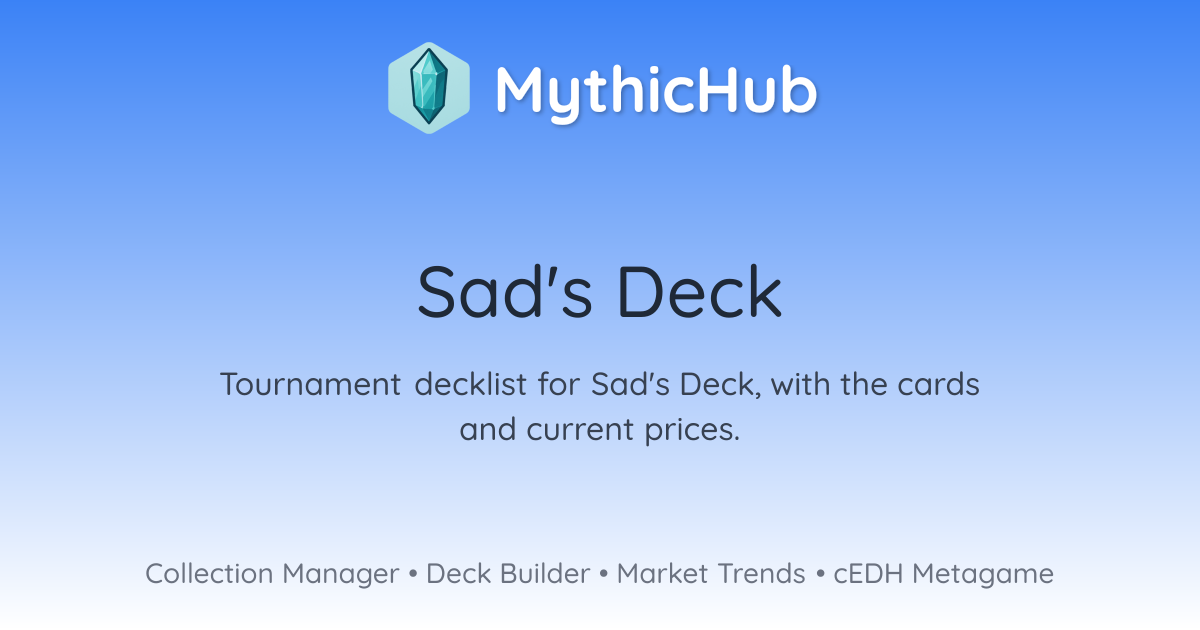 MythicHub

Sad's Deck

Tournament decklist for Sad's Deck, with the cards and current prices.

Collection Manager • Deck Builder • Market Trends • cEDH Metagame